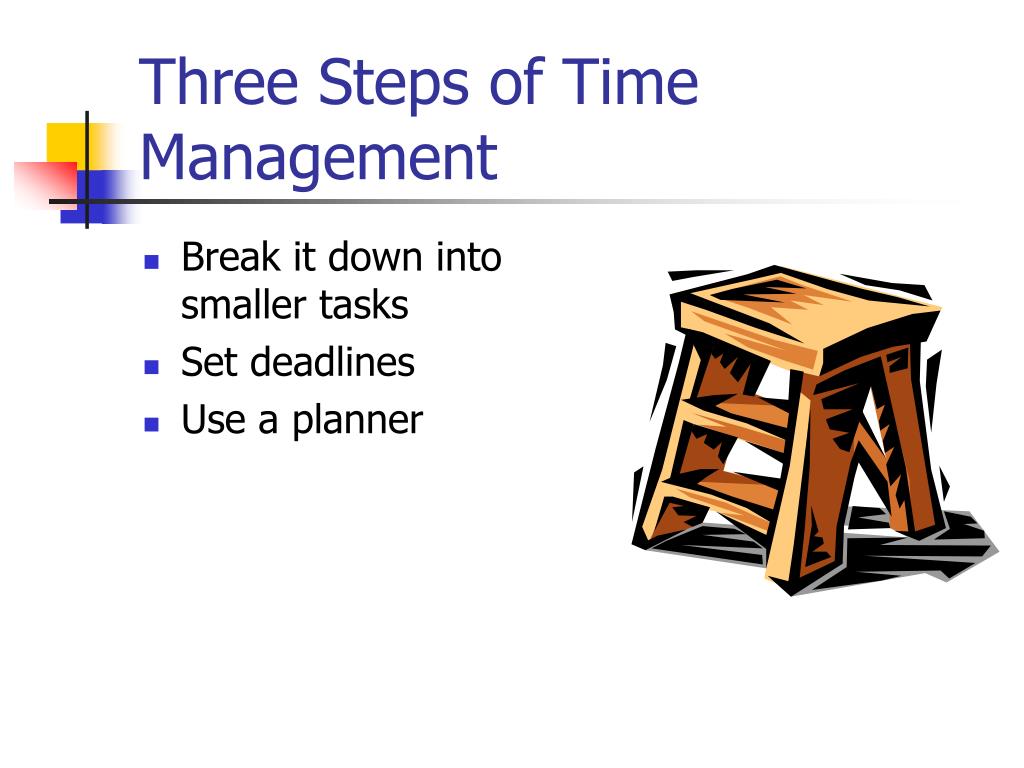 Three Steps of Time Management

- Break it down into smaller tasks
- Set deadlines
- Use a planner